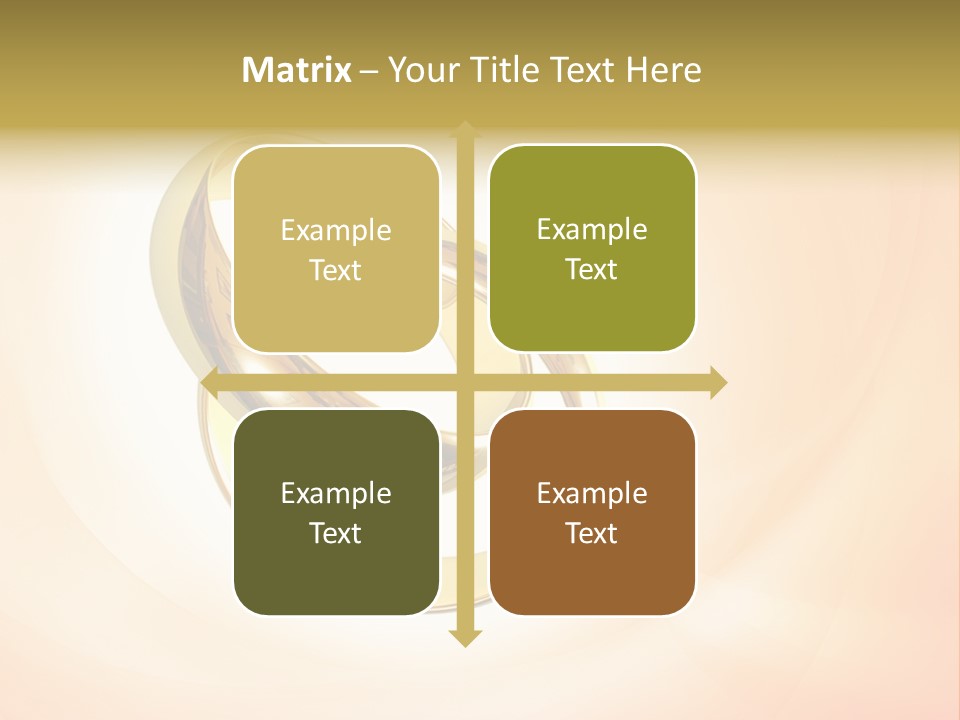 Matrix – Your Title Text Here

Example Text

Example Text

Example Text

Example Text